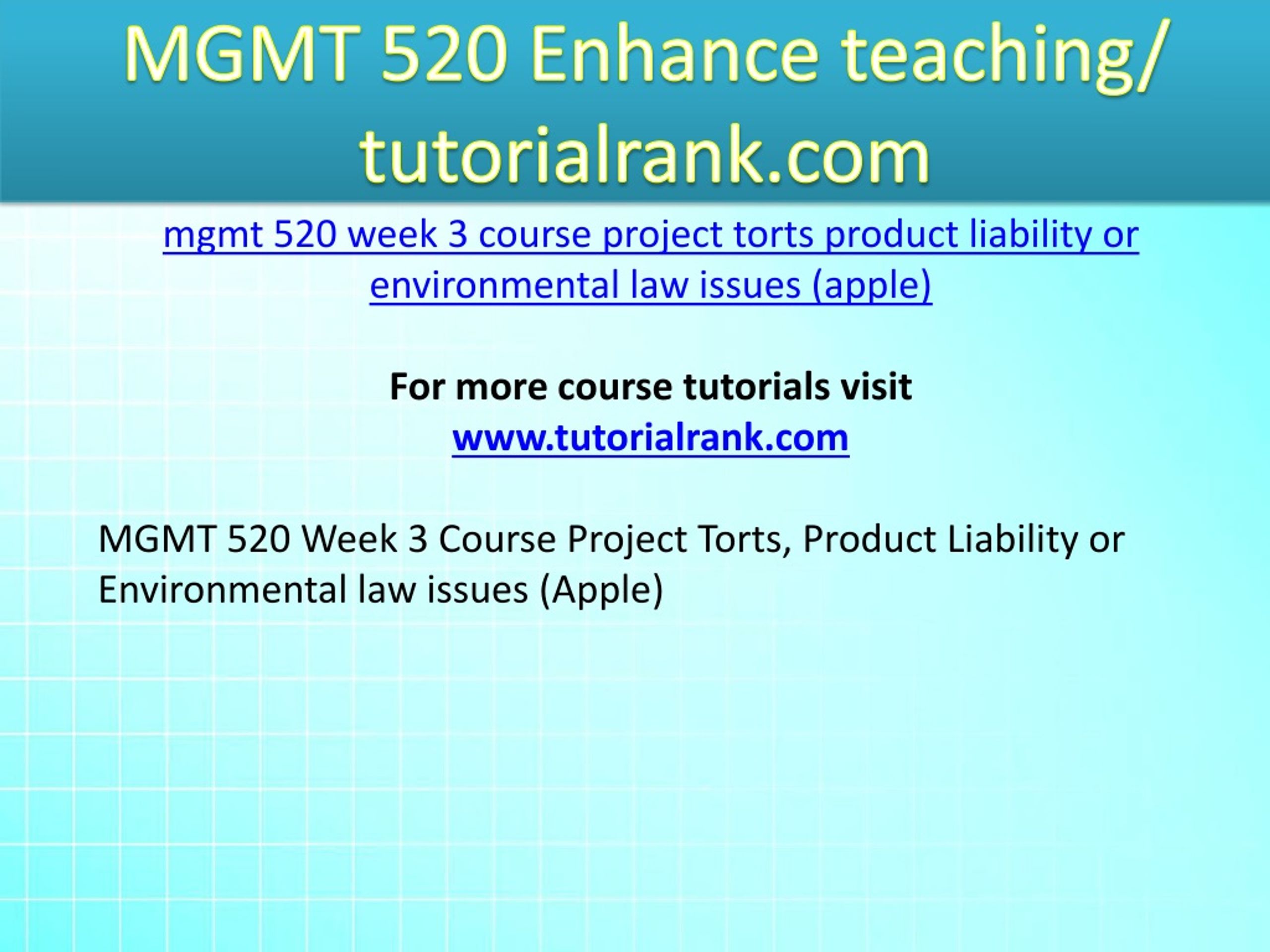 MGMT 520 Enhance teaching/ tutorialrank.com

mgmt 520 week 3 course project torts product liability or environmental law issues (apple)

For more course tutorials visit
www.tutorialrank.com

MGMT 520 Week 3 Course Project Torts, Product Liability or Environmental law issues (Apple)